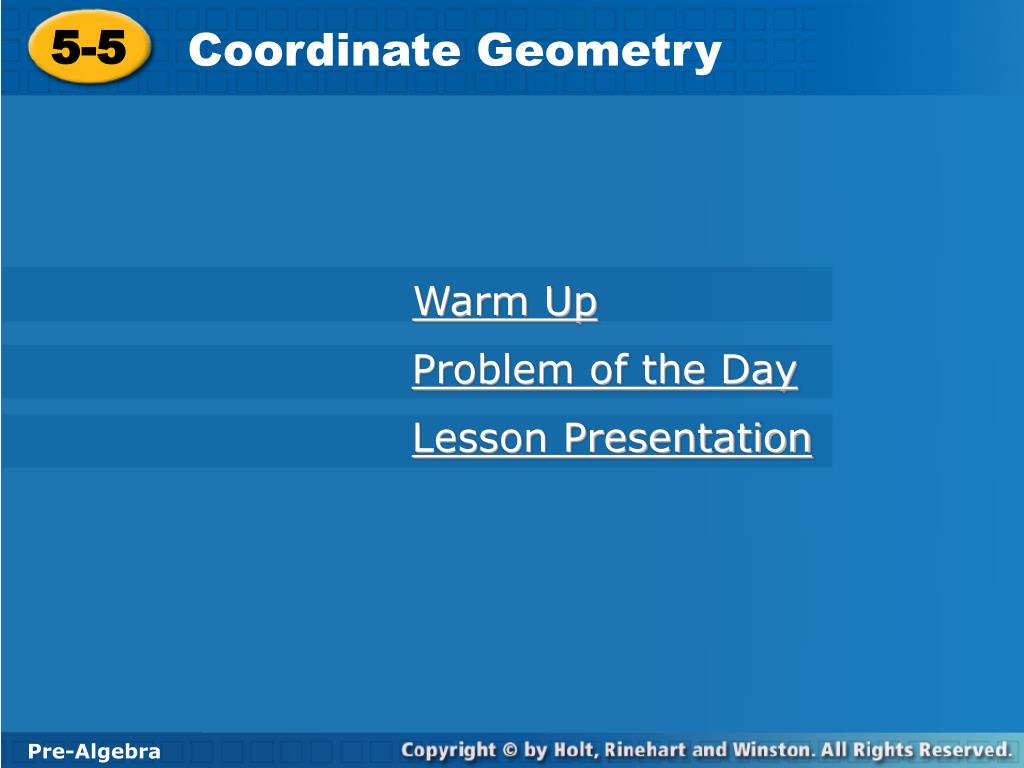 5-5 Coordinate Geometry

Warm Up

Problem of the Day

Lesson Presentation

Pre-Algebra

Copyright © by Holt, Rinehart and Winston. All Rights Reserved.